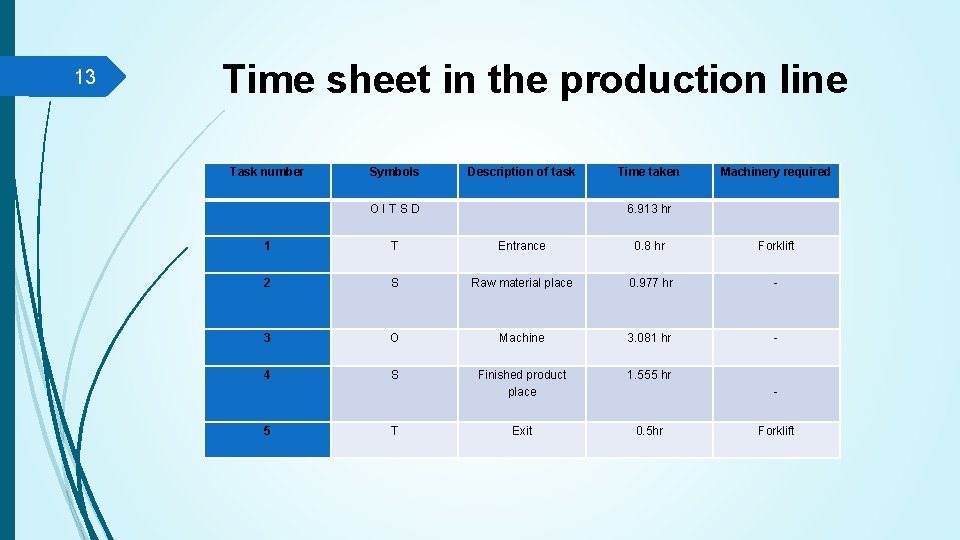 13

Time sheet in the production line

| Task number | Symbols | Description of task | Time taken | Machinery required |
|---|---|---|---|---|
| | O I T S D | | 6.913 hr | |
| 1 | T | Entrance | 0.8 hr | Forklift |
| 2 | S | Raw material place | 0.977 hr | - |
| 3 | O | Machine | 3.081 hr | - |
| 4 | S | Finished product place | 1.555 hr | - |
| 5 | T | Exit | 0.5hr | Forklift |